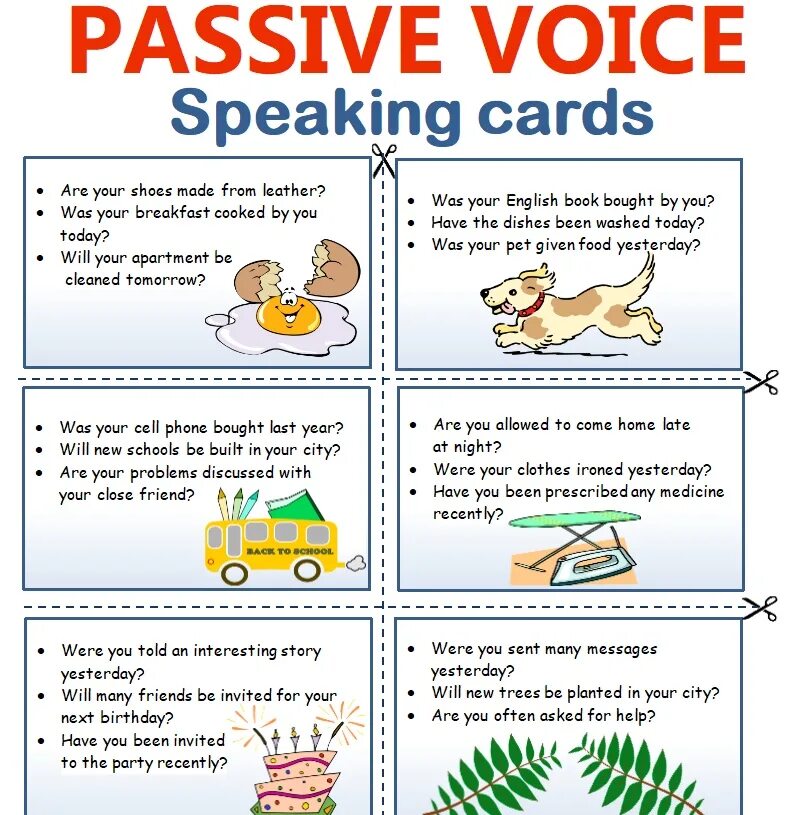 PASSIVE VOICE
Speaking cards

- Are your shoes made from leather?
- Was your breakfast cooked by you today?
- Will your apartment be cleaned tomorrow?

- Was your English book bought by you?
- Have the dishes been washed today?
- Was your pet given food yesterday?

- Was your cell phone bought last year?
- Will new schools be built in your city?
- Are your problems discussed with your close friend?

BACK TO SCHOOL

- Are you allowed to come home late at night?
- Were your clothes ironed yesterday?
- Have you been prescribed any medicine recently?

- Were you told an interesting story yesterday?
- Will many friends be invited for your next birthday?
- Have you been invited to the party recently?

- Were you sent many messages yesterday?
- Will new trees be planted in your city?
- Are you often asked for help?